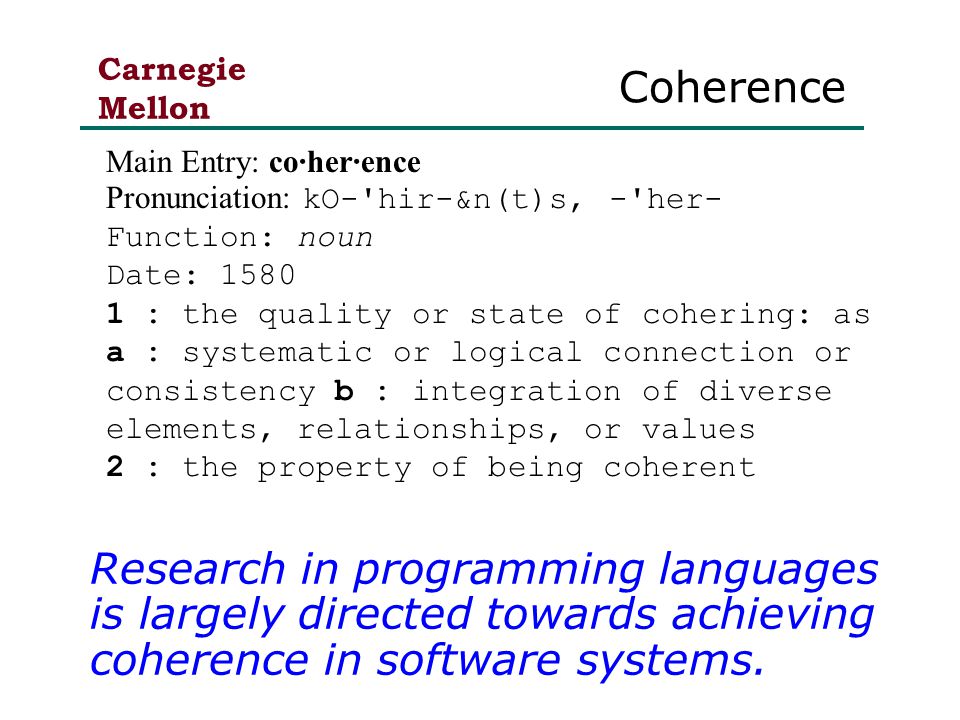 Carnegie Mellon

Coherence

Main Entry: co·her·ence
Pronunciation: kO-'hir-&n(t)s, -'her-
Function: noun
Date: 1580
1 : the quality or state of cohering: as a : systematic or logical connection or consistency b : integration of diverse elements, relationships, or values
2 : the property of being coherent

Research in programming languages is largely directed towards achieving coherence in software systems.